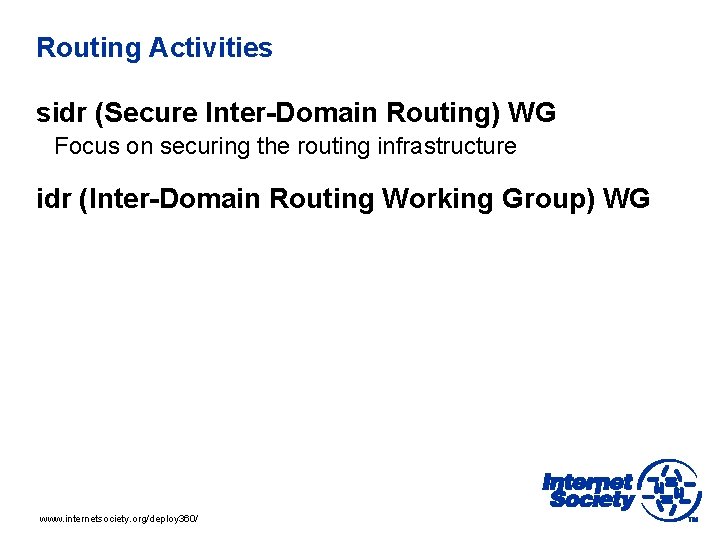 Routing Activities

sidr (Secure Inter-Domain Routing) WG

Focus on securing the routing infrastructure

idr (Inter-Domain Routing Working Group) WG

www.internetsociety.org/deploy360/

Internet Society

TM